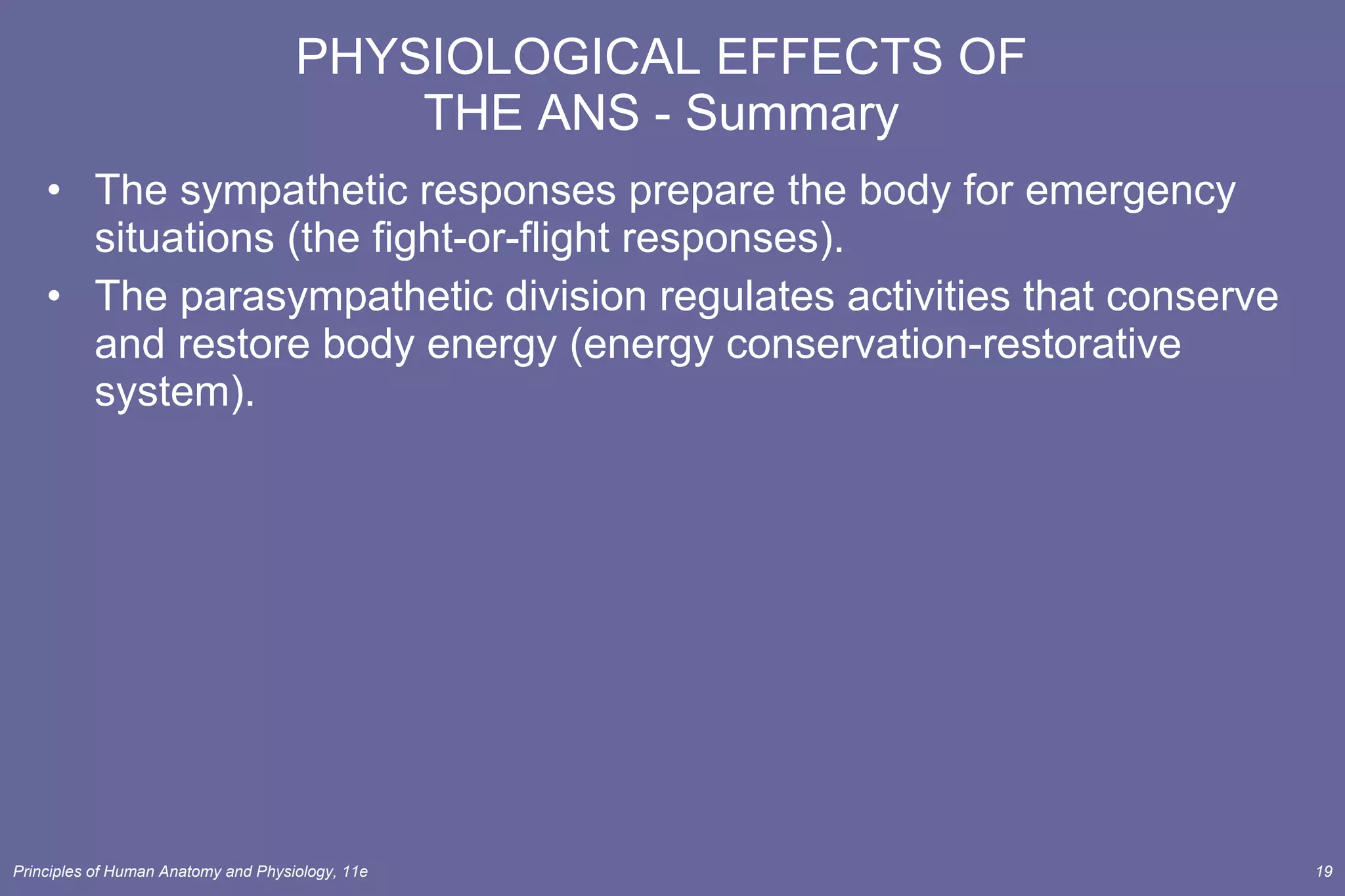 PHYSIOLOGICAL EFFECTS OF THE ANS - Summary

• The sympathetic responses prepare the body for emergency situations (the fight-or-flight responses).

• The parasympathetic division regulates activities that conserve and restore body energy (energy conservation-restorative system).

Principles of Human Anatomy and Physiology, 11e

19